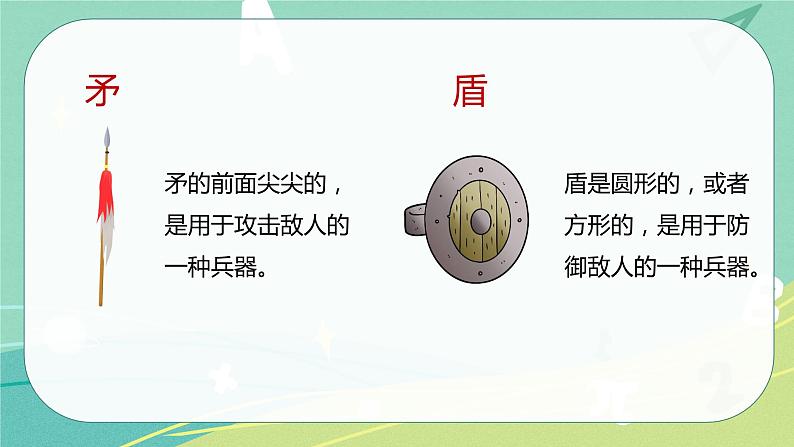 矛

矛的前面尖尖的，是用于攻击敌人的一种兵器。

盾

盾是圆形的，或者方形的，是用于防御敌人的一种兵器。